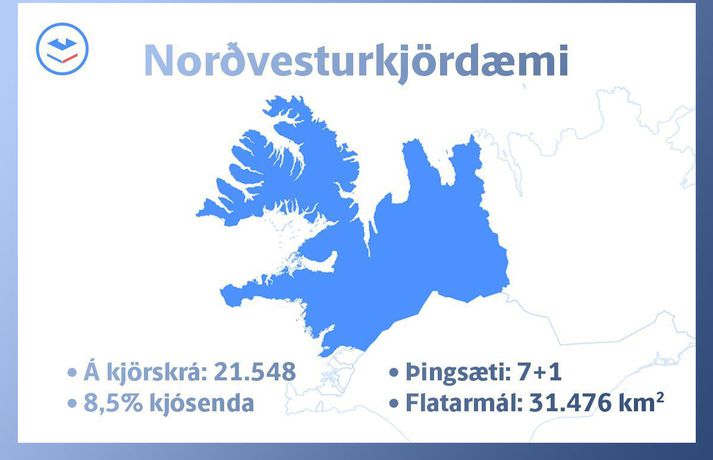 Norðvesturkjördæmi

• Á kjörskrá: 21.548
• 8,5% kjósenda

• Þingsæti: 7+1
• Flatarmál: 31.476 km$^2$